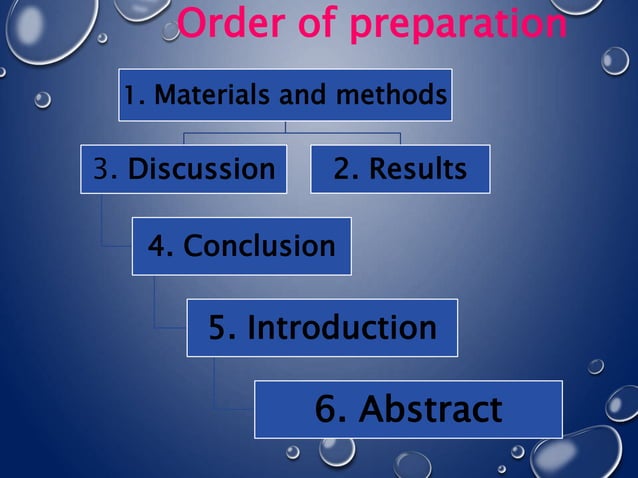 Order of preparation

1. Materials and methods

3. Discussion

2. Results

4. Conclusion

5. Introduction

6. Abstract